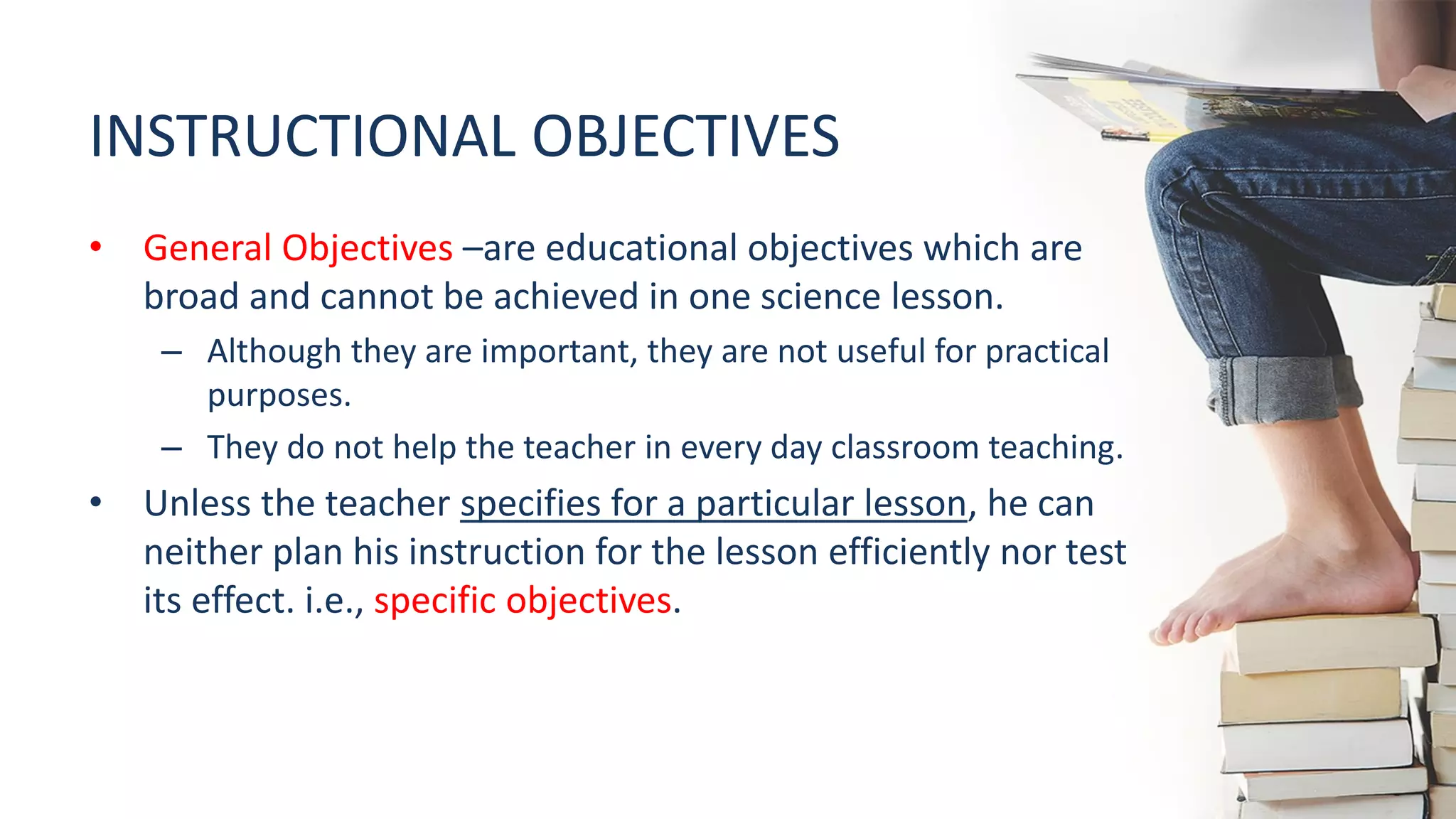 INSTRUCTIONAL OBJECTIVES

• General Objectives –are educational objectives which are broad and cannot be achieved in one science lesson.

– Although they are important, they are not useful for practical purposes.

– They do not help the teacher in every day classroom teaching.

• Unless the teacher specifies for a particular lesson, he can neither plan his instruction for the lesson efficiently nor test its effect. i.e., specific objectives.